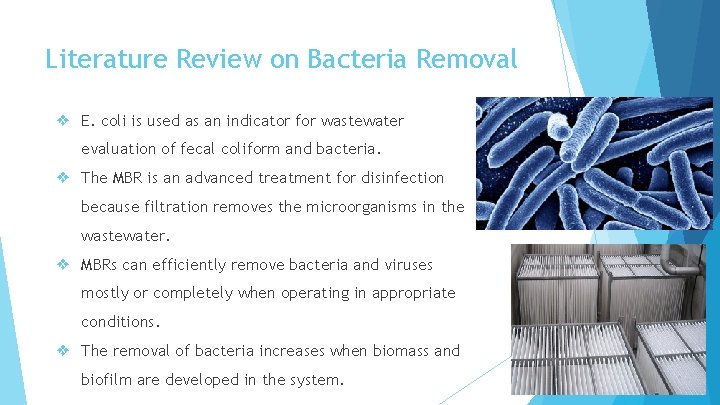 Literature Review on Bacteria Removal

❖ E. coli is used as an indicator for wastewater evaluation of fecal coliform and bacteria.

❖ The MBR is an advanced treatment for disinfection because filtration removes the microorganisms in the wastewater.

❖ MBRs can efficiently remove bacteria and viruses mostly or completely when operating in appropriate conditions.

❖ The removal of bacteria increases when biomass and biofilm are developed in the system.